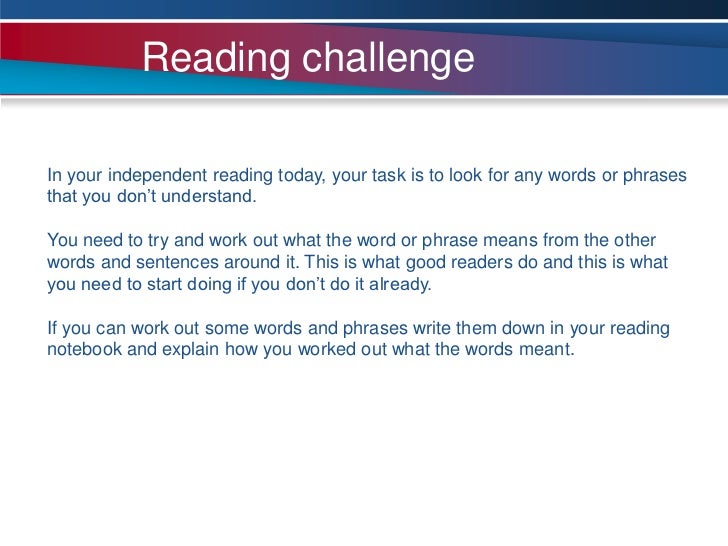 Reading challenge

In your independent reading today, your task is to look for any words or phrases that you don’t understand.

You need to try and work out what the word or phrase means from the other words and sentences around it. This is what good readers do and this is what you need to start doing if you don’t do it already.

If you can work out some words and phrases write them down in your reading notebook and explain how you worked out what the words meant.